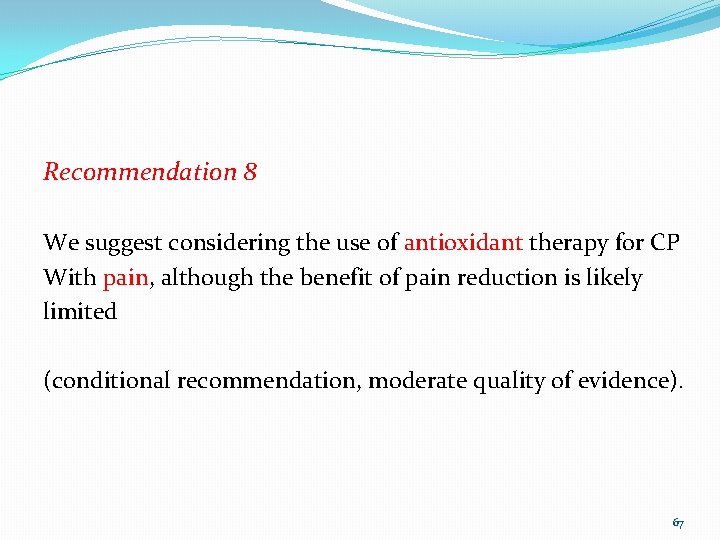 Recommendation 8

We suggest considering the use of antioxidant therapy for CP With pain, although the benefit of pain reduction is likely limited

(conditional recommendation, moderate quality of evidence).

67